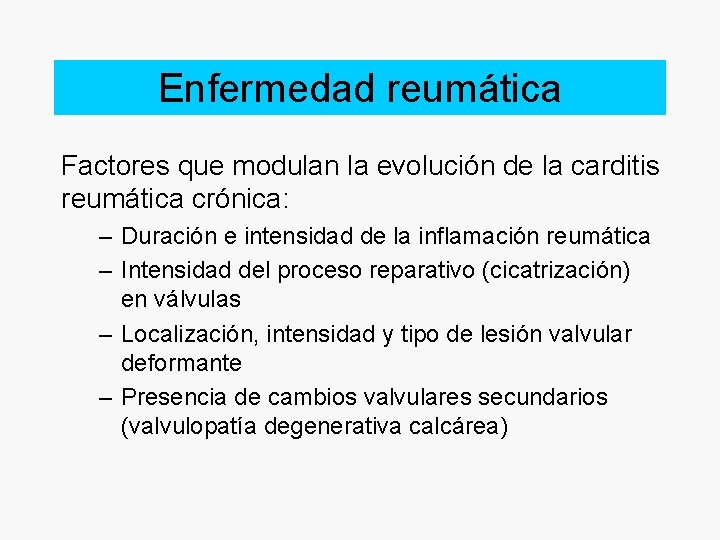 Enfermedad reumática

Factores que modulan la evolución de la carditis reumática crónica:

– Duración e intensidad de la inflamación reumática
– Intensidad del proceso reparativo (cicatrización) en válvulas
– Localización, intensidad y tipo de lesión valvular deformante
– Presencia de cambios valvulares secundarios (valvulopatía degenerativa calcárea)